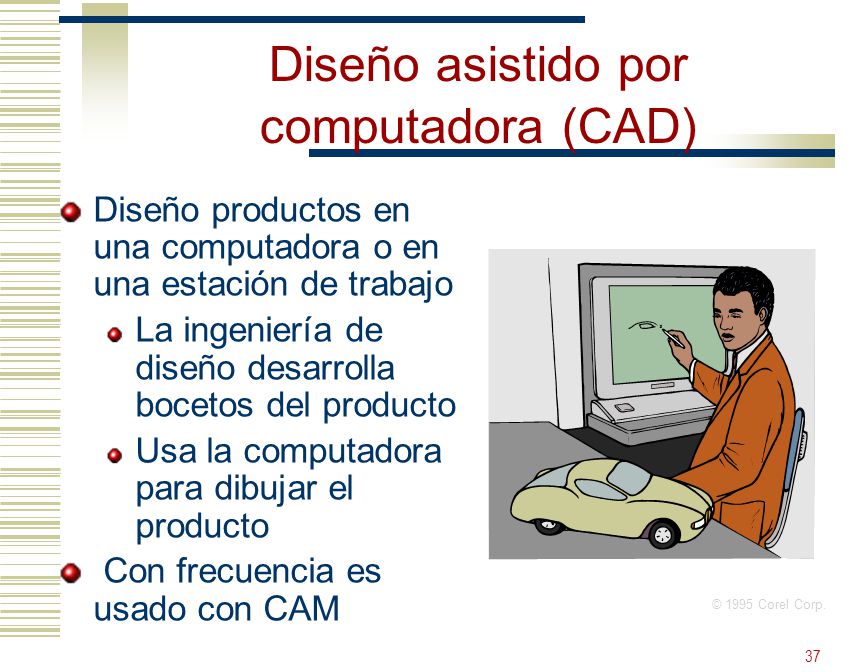 Diseño asistido por computadora (CAD)

Diseño productos en una computadora o en una estación de trabajo

La ingeniería de diseño desarrolla bocetos del producto

Usa la computadora para dibujar el producto

Con frecuencia es usado con CAM

© 1995 Corel Corp.

37